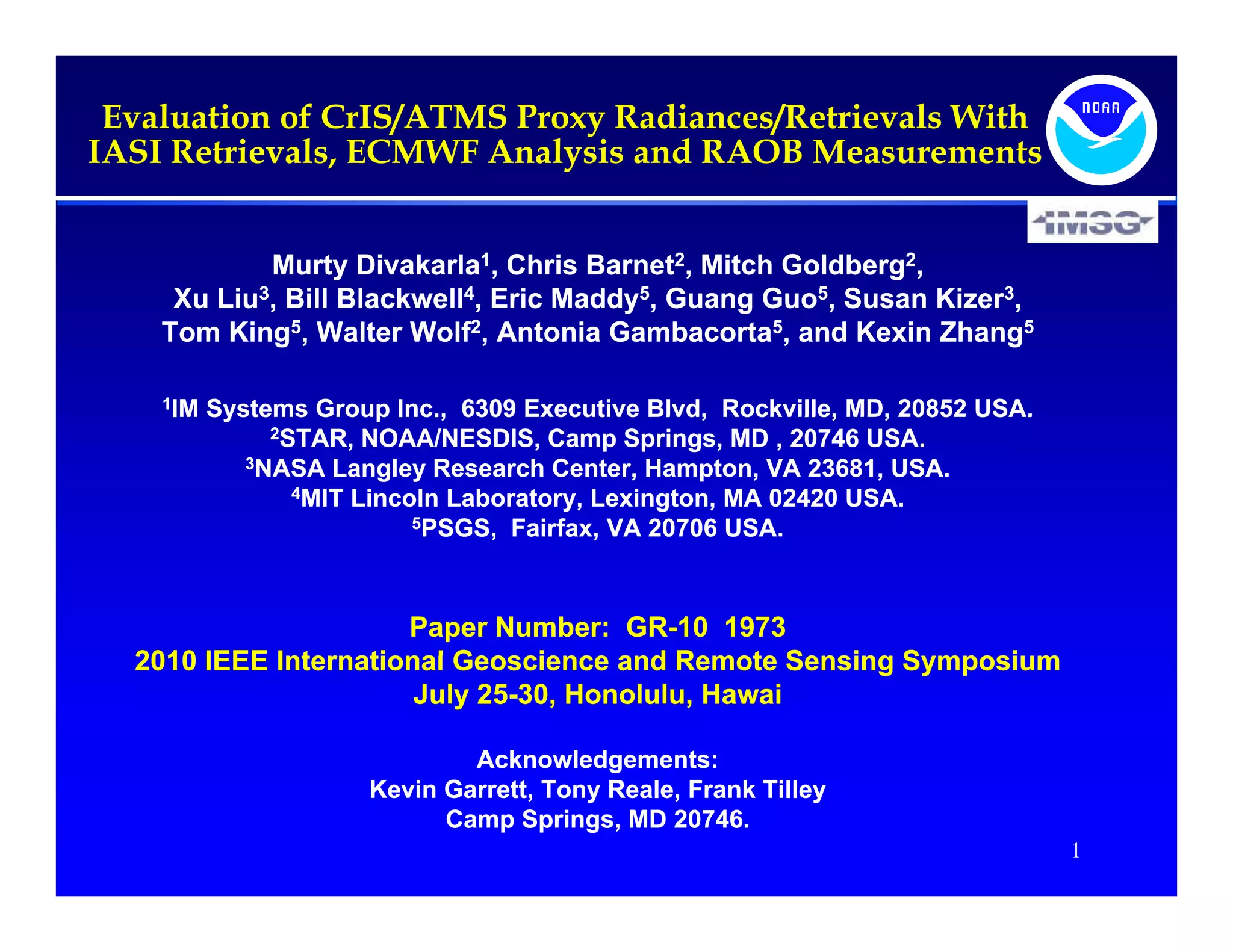 Evaluation of CrIS/ATMS Proxy Radiances/Retrievals With IASI Retrievals, ECMWF Analysis and RAOB Measurements

NOAA

IMSG

Murty Divakarla$^1$, Chris Barnet$^2$, Mitch Goldberg$^2$, Xu Liu$^3$, Bill Blackwell$^4$, Eric Maddy$^5$, Guang Guo$^5$, Susan Kizer$^3$, Tom King$^5$, Walter Wolf$^2$, Antonia Gambacorta$^5$, and Kexin Zhang$^5$

$^1$IM Systems Group Inc., 6309 Executive Blvd, Rockville, MD, 20852 USA.
$^2$STAR, NOAA/NESDIS, Camp Springs, MD , 20746 USA.
$^3$NASA Langley Research Center, Hampton, VA 23681, USA.
$^4$MIT Lincoln Laboratory, Lexington, MA 02420 USA.
$^5$PSGS, Fairfax, VA 20706 USA.

Paper Number: GR-10 1973
2010 IEEE International Geoscience and Remote Sensing Symposium
July 25-30, Honolulu, Hawai

Acknowledgements:
Kevin Garrett, Tony Reale, Frank Tilley
Camp Springs, MD 20746.

1